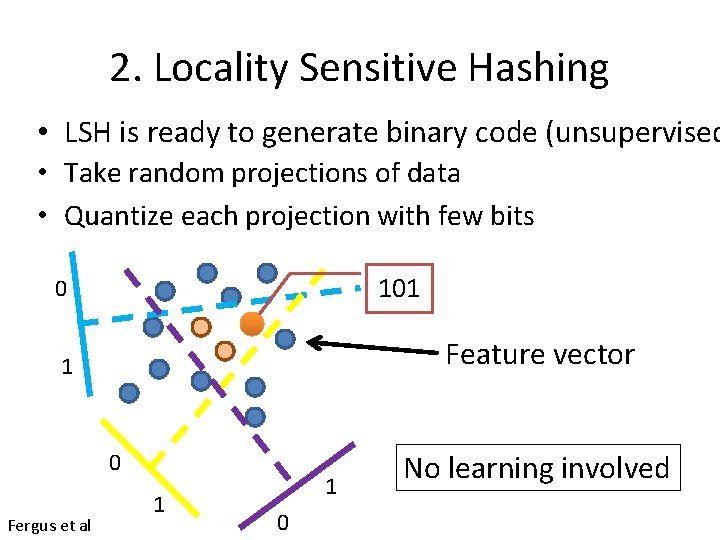 2. Locality Sensitive Hashing

• LSH is ready to generate binary code (unsupervised
• Take random projections of data
• Quantize each projection with few bits

0
1
101
Feature vector
0
1
1
0
No learning involved

Fergus et al